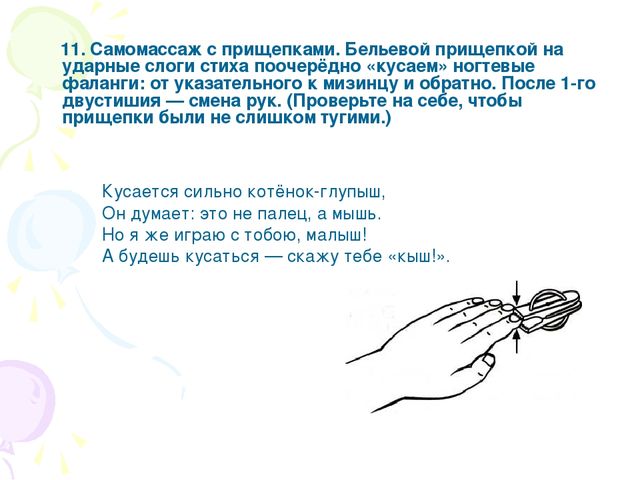 11. Самомассаж с прищепками. Бельевой прищепкой на ударные слоги стиха поочерёдно «кусаем» ногтевые фаланги: от указательного к мизинцу и обратно. После 1-го двустишия — смена рук. (Проверьте на себе, чтобы прищепки были не слишком тугими.)

Кусается сильно котёнок-глупыш,
Он думает: это не палец, а мышь.
Но я же играю с тобою, малыш!
А будешь кусаться — скажу тебе «кыш!».